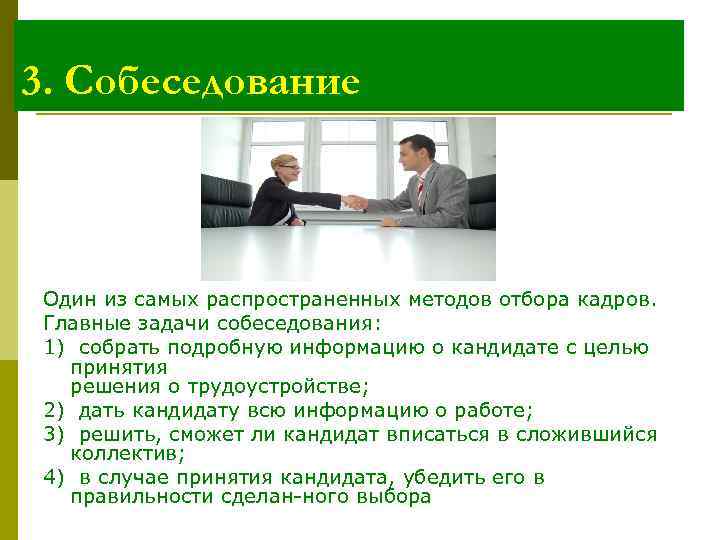 3. Собеседование

Один из самых распространенных методов отбора кадров.
Главные задачи собеседования:
1) собрать подробную информацию о кандидате с целью принятия решения о трудоустройстве;
2) дать кандидату всю информацию о работе;
3) решить, сможет ли кандидат вписаться в сложившийся коллектив;
4) в случае принятия кандидата, убедить его в правильности сделан-ного выбора